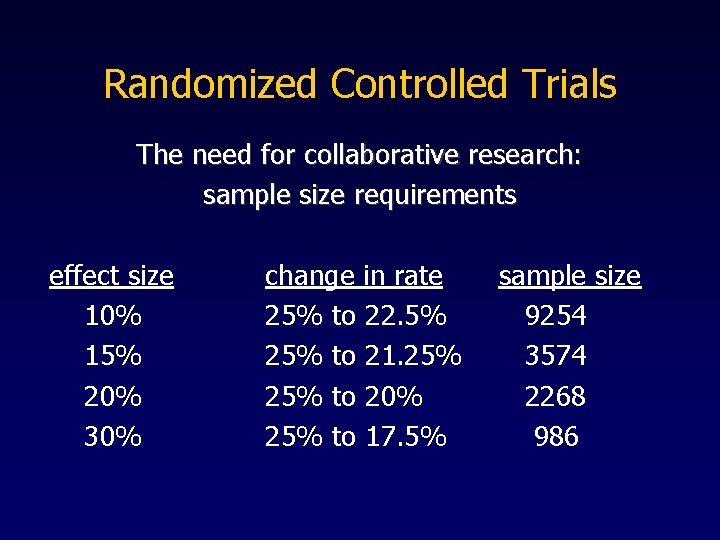 Randomized Controlled Trials

The need for collaborative research:
sample size requirements

| effect size | change in rate | sample size |
|---|---|---|
| 10% | 25% to 22.5% | 9254 |
| 15% | 25% to 21.25% | 3574 |
| 20% | 25% to 20% | 2268 |
| 30% | 25% to 17.5% | 986 |